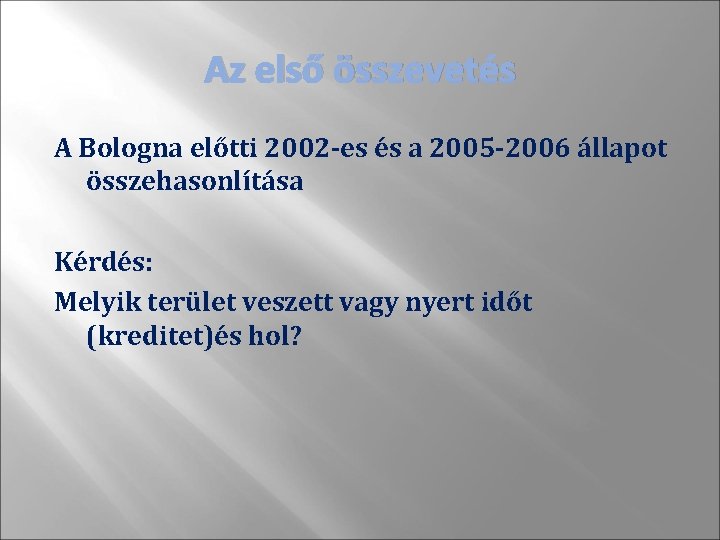 Az első összevetés

A Bologna előtti 2002-es és a 2005-2006 állapot összehasonlítása

Kérdés:

Melyik terület veszett vagy nyert időt (kreditet)és hol?